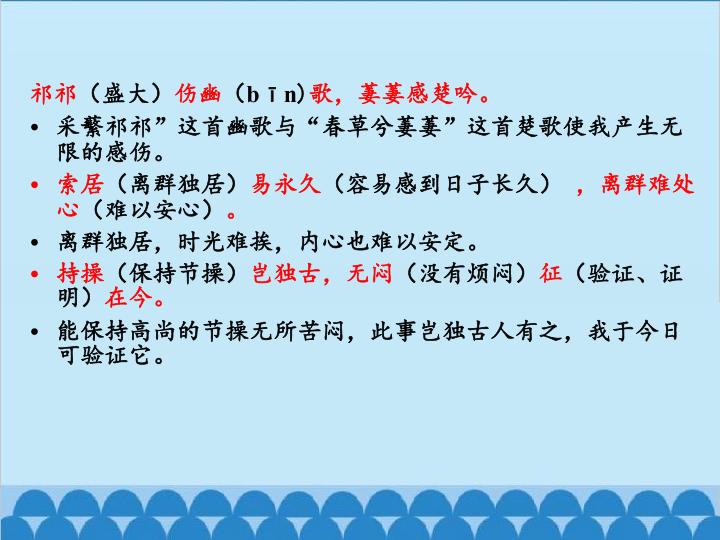 祁祁（盛大）伤豳（b ī n)歌，萋萋感楚吟。

• 采蘩祁祁”这首豳歌与“春草兮萋萋”这首楚歌使我产生无限的感伤。

• 索居（离群独居）易永久（容易感到日子长久），离群难处心（难以安心）。

• 离群独居，时光难挨，内心也难以安定。

• 持操（保持节操）岂独古，无闷（没有烦闷）征（验证、证明）在今。

• 能保持高尚的节操无所苦闷，此事岂独古人有之，我于今日可验证它。